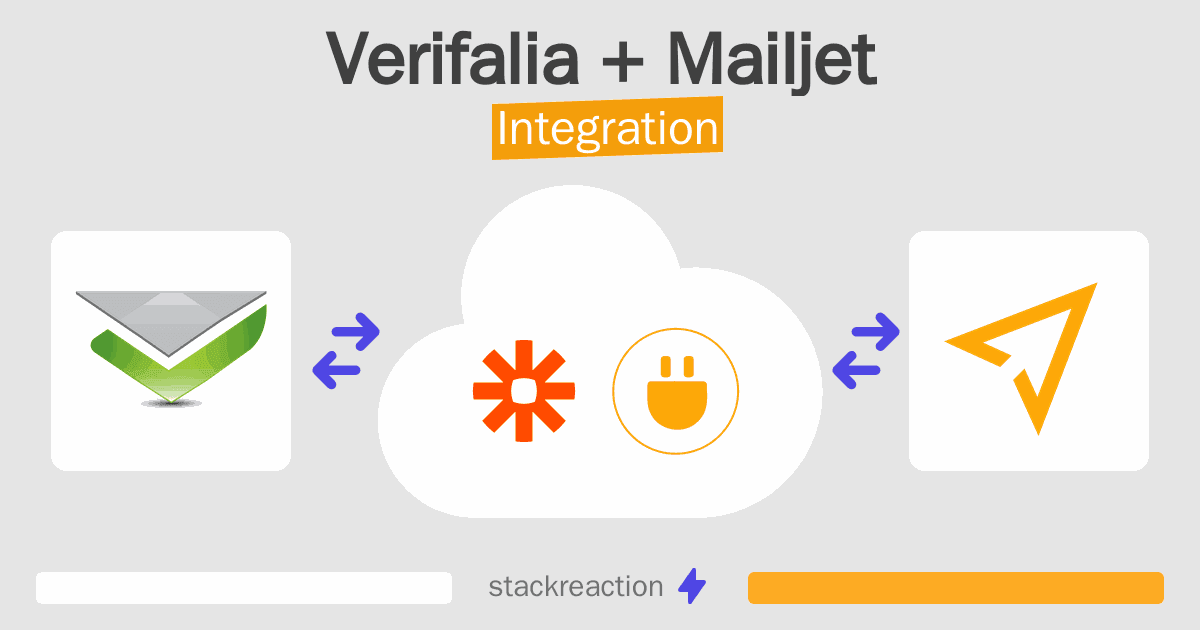 Verifalia + Mailjet
Integration

stackreaction